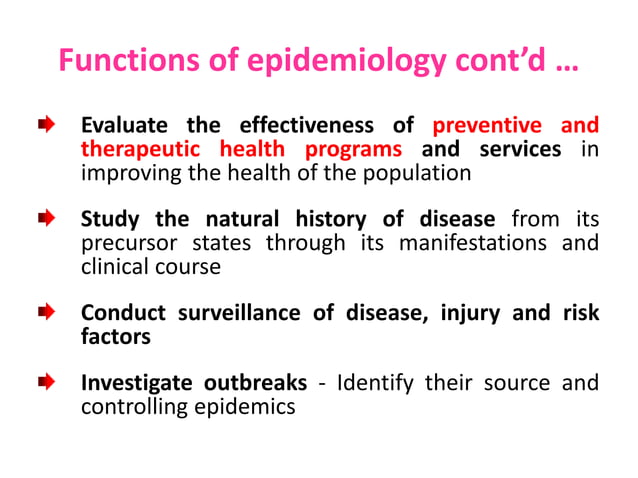 Functions of epidemiology cont'd …

Evaluate the effectiveness of preventive and therapeutic health programs and services in improving the health of the population

Study the natural history of disease from its precursor states through its manifestations and clinical course

Conduct surveillance of disease, injury and risk factors

Investigate outbreaks - Identify their source and controlling epidemics